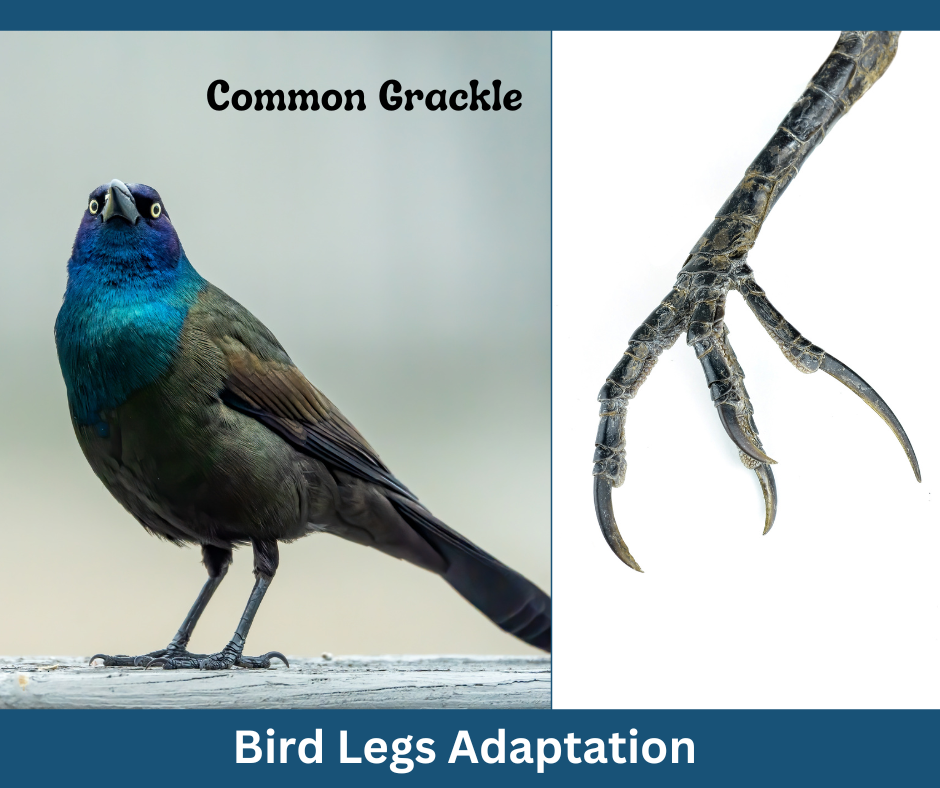 Common Grackle

Bird Legs Adaptation